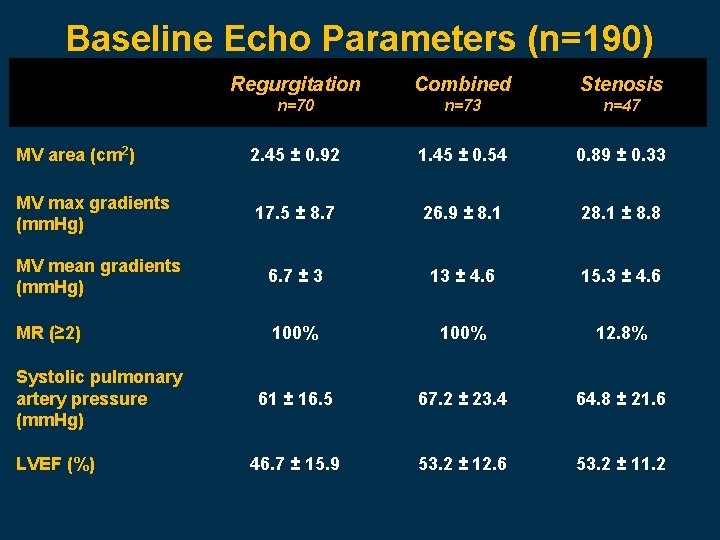 Baseline Echo Parameters (n=190)

| | Regurgitation n=70 | Combined n=73 | Stenosis n=47 |
|---|---|---|---|
| MV area ($cm^2$) | 2.45 ± 0.92 | 1.45 ± 0.54 | 0.89 ± 0.33 |
| MV max gradients (mmHg) | 17.5 ± 8.7 | 26.9 ± 8.1 | 28.1 ± 8.8 |
| MV mean gradients (mmHg) | 6.7 ± 3 | 13 ± 4.6 | 15.3 ± 4.6 |
| MR (≥2) | 100% | 100% | 12.8% |
| Systolic pulmonary artery pressure (mmHg) | 61 ± 16.5 | 67.2 ± 23.4 | 64.8 ± 21.6 |
| LVEF (%) | 46.7 ± 15.9 | 53.2 ± 12.6 | 53.2 ± 11.2 |